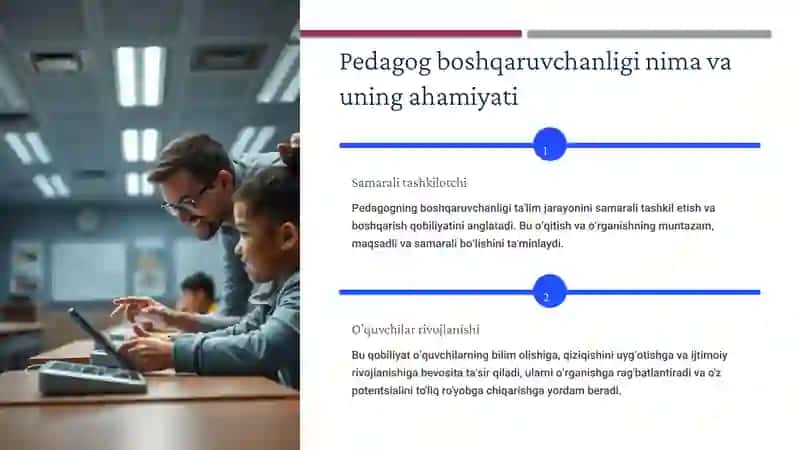 Pedagog boshqaruvchanligi nima va uning ahamiyati

1

Samarali tashkilotchi

Pedagogning boshqaruvchanligi ta'lim jarayonini samarali tashkil etish va boshqarish qobiliyatini anglatadi. Bu o'qitish va o'rganishning muntazam, maqsadli va samarali bo'lishini ta'minlaydi.

2

O'quvchilar rivojlanishi

Bu qobiliyat o'quvchilarning bilim olishiga, qiziqishini uyg'otishga va ijtimoiy rivojlanishiga bevosita ta'sir qiladi, ularni o'rganishga rag'batlantiradi va o'z potentsialini to'liq ro'yobga chiqarishga yordam beradi.